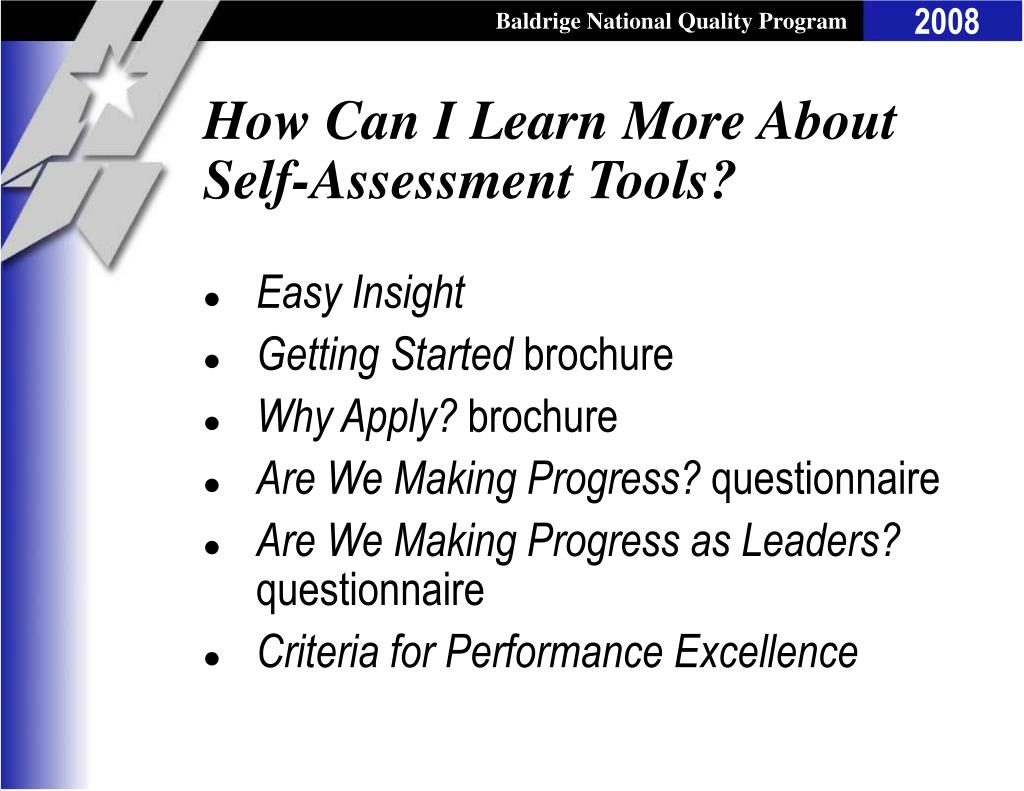 Baldrige National Quality Program 2008

How Can I Learn More About Self-Assessment Tools?

- Easy Insight
- Getting Started brochure
- Why Apply? brochure
- Are We Making Progress? questionnaire
- Are We Making Progress as Leaders? questionnaire
- Criteria for Performance Excellence